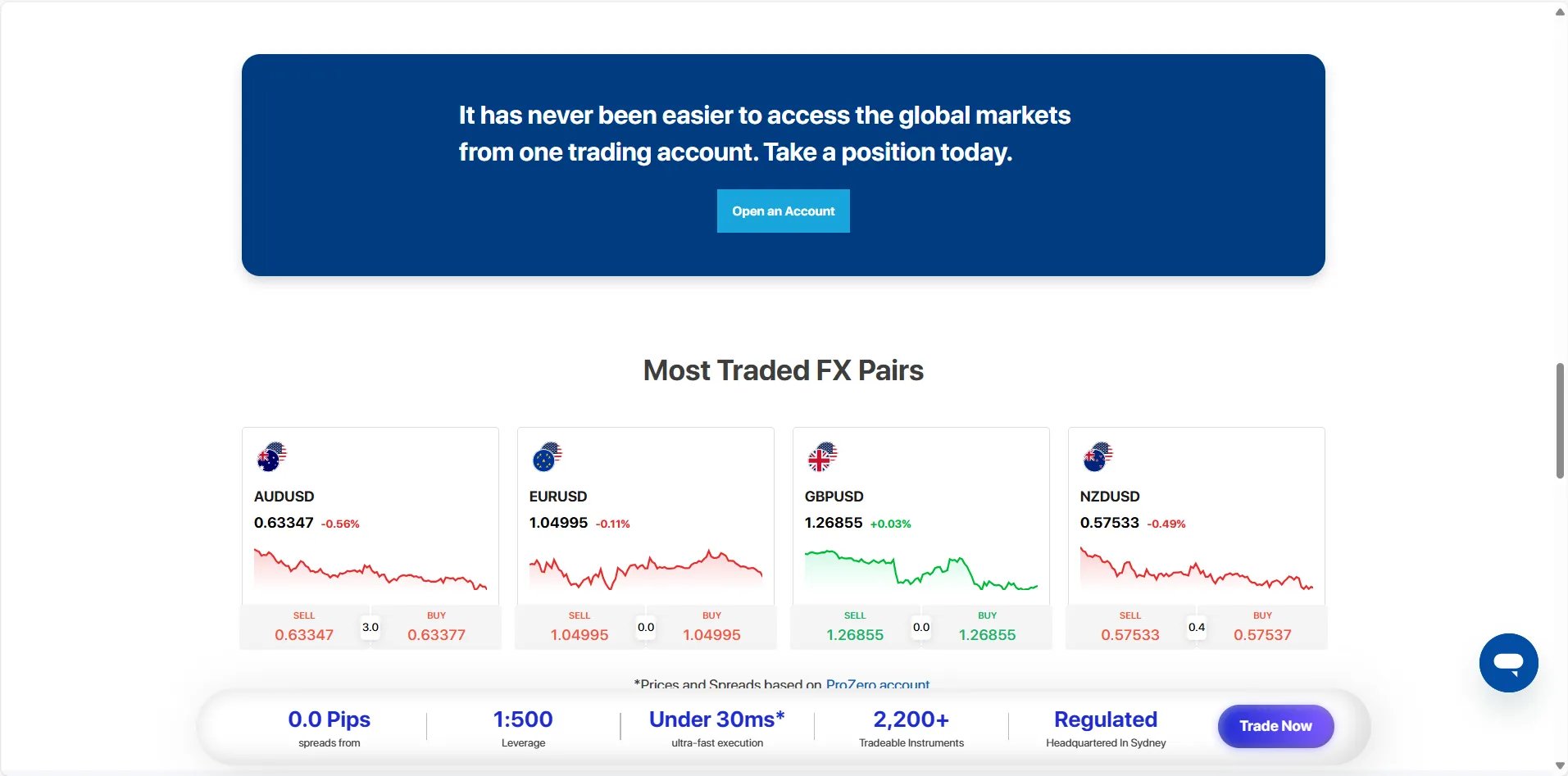 It has never been easier to access the global markets from one trading account. Take a position today.

Open an Account

Most Traded FX Pairs

AUDUSD
0.63347 -0.56%
SELL 0.63347 3.0 BUY 0.63377

EURUSD
1.04995 -0.11%
SELL 1.04995 0.0 BUY 1.04995

GBPUSD
1.26855 +0.03%
SELL 1.26855 0.0 BUY 1.26855

NZDUSD
0.57533 -0.49%
SELL 0.57533 0.4 BUY 0.57537

*Prices and Spreads based on ProZero account

0.0 Pips
spreads from

1:500
Leverage

Under 30ms*
ultra-fast execution

2,200+
Tradeable Instruments

Regulated
Headquartered In Sydney

Trade Now